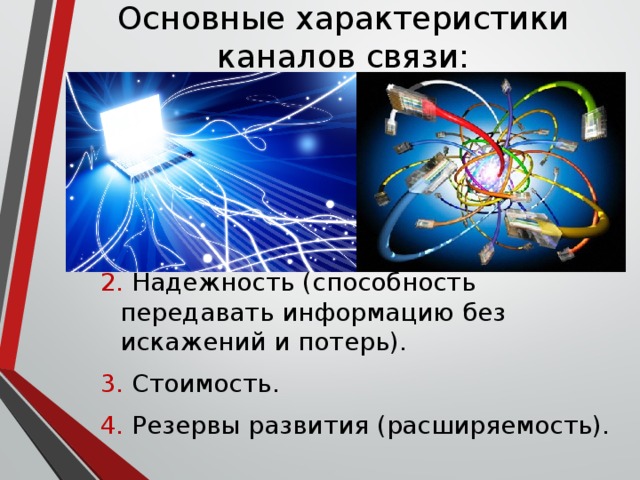 Основные характеристики каналов связи:

2. Надежность (способность передавать информацию без искажений и потерь).

3. Стоимость.

4. Резервы развития (расширяемость).